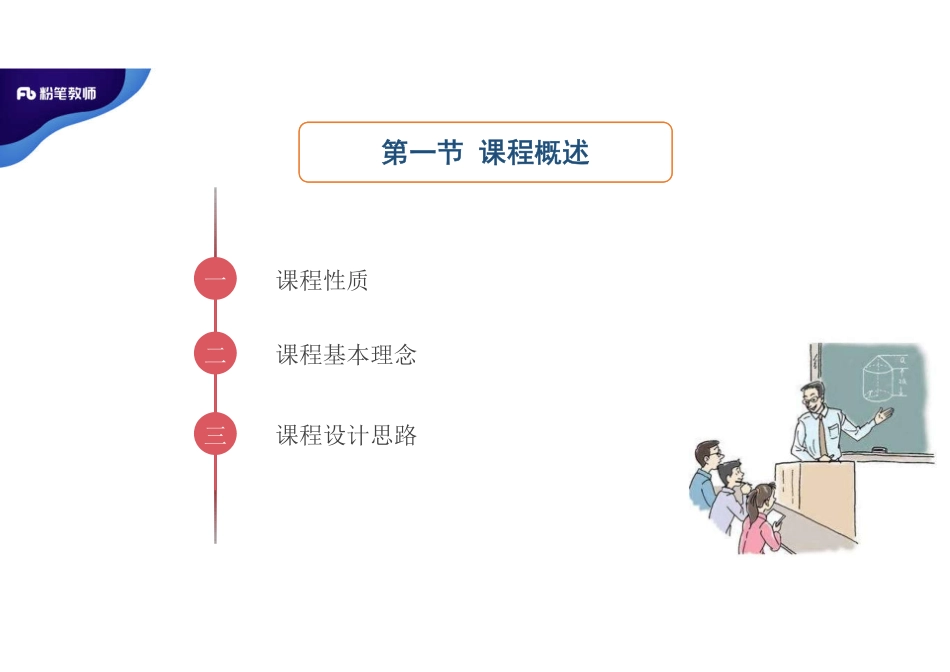 Fb 粉笔教师

第一节 课程概述

一 课程性质

二 课程基本理念

三 课程设计思路